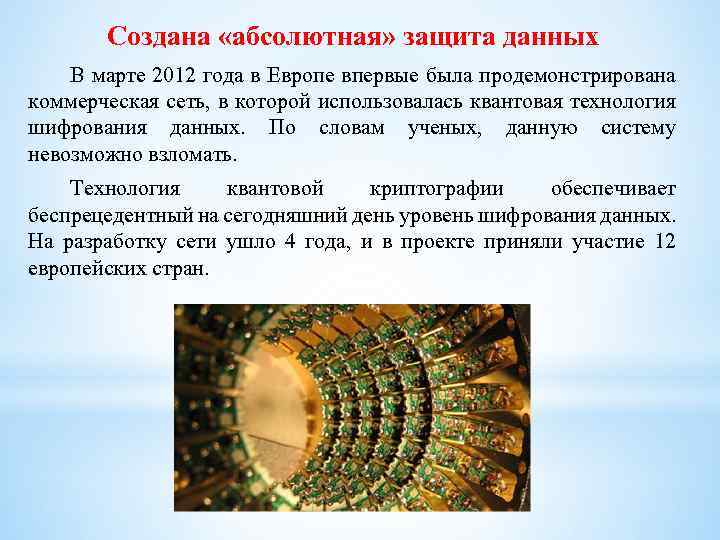 Создана «абсолютная» защита данных

В марте 2012 года в Европе впервые была продемонстрирована коммерческая сеть, в которой использовалась квантовая технология шифрования данных. По словам ученых, данную систему невозможно взломать.

Технология квантовой криптографии обеспечивает беспрецедентный на сегодняшний день уровень шифрования данных. На разработку сети ушло 4 года, и в проекте приняли участие 12 европейских стран.